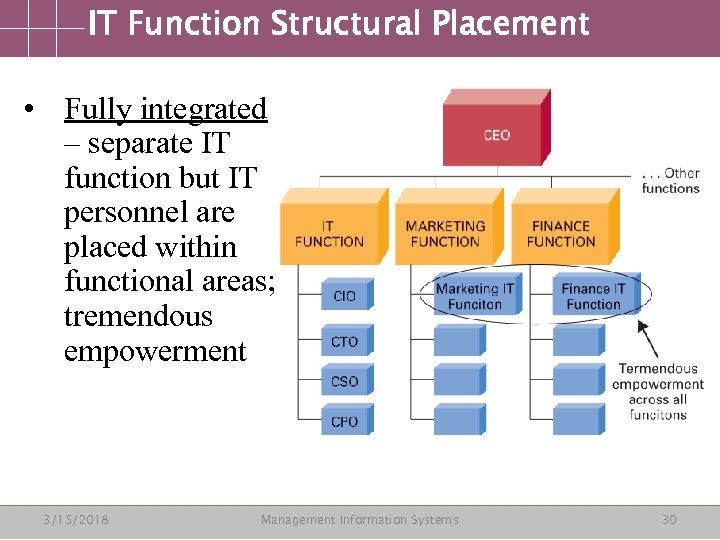 IT Function Structural Placement

• Fully integrated – separate IT function but IT personnel are placed within functional areas; tremendous empowerment

CEO

. . . Other functions

IT FUNCTION

MARKETING FUNCTION

FINANCE FUNCTION

CIO

CTO

CSO

CPO

Marketing IT Funciton

Finance IT Function

Termendous empowerment across all funcitons

3/15/2018

Management Information Systems

30